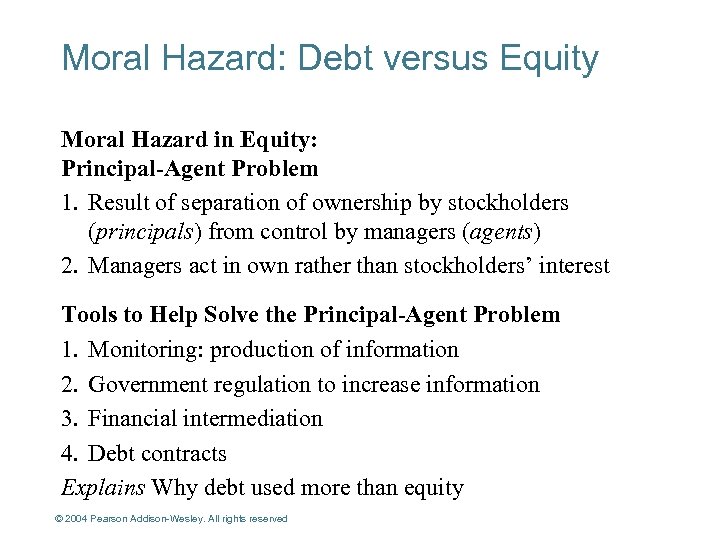 Moral Hazard: Debt versus Equity

Moral Hazard in Equity:
Principal-Agent Problem

1. Result of separation of ownership by stockholders (principals) from control by managers (agents)
2. Managers act in own rather than stockholders' interest

Tools to Help Solve the Principal-Agent Problem

1. Monitoring: production of information
2. Government regulation to increase information
3. Financial intermediation
4. Debt contracts

Explains Why debt used more than equity

© 2004 Pearson Addison-Wesley. All rights reserved